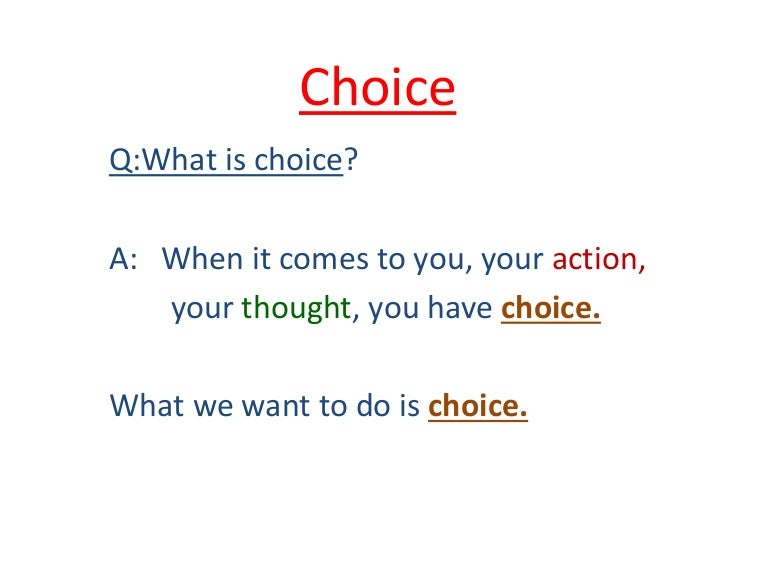 Choice

Q:What is choice?

A: When it comes to you, your action, your thought, you have choice.

What we want to do is choice.